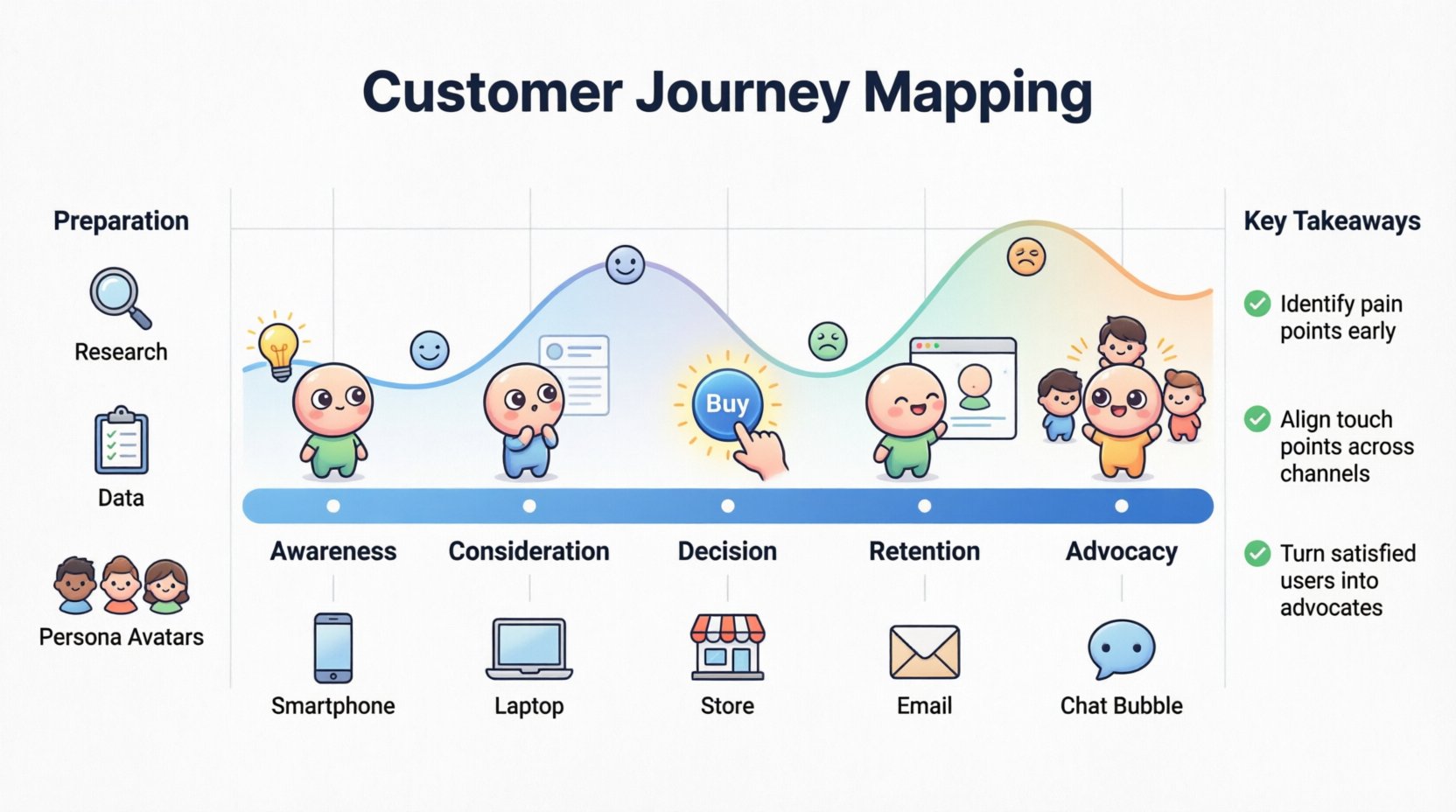 Customer Journey Mapping

Preparation

Research

Data

Persona Avatars

Buy

Awareness
Consideration
Decision
Retention
Advocacy

Smartphone
Laptop
Store
Email
Chat Bubble

Key Takeaways

Identify pain points early

Align touch points across channels

Turn satisfied users into advocates